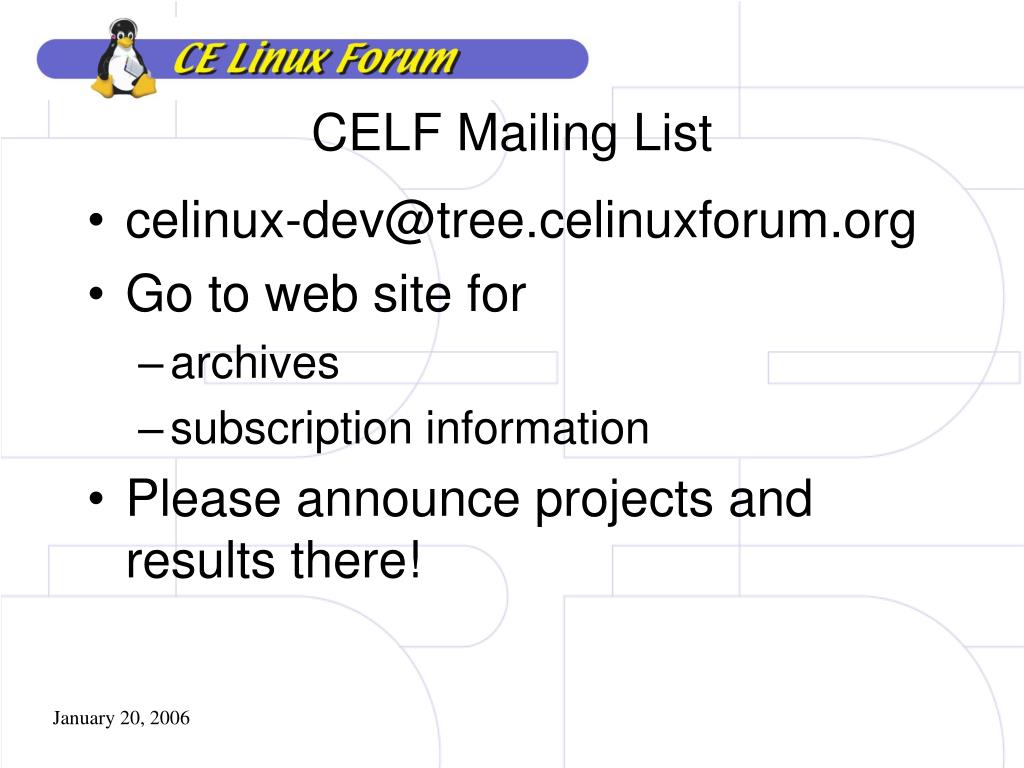 CE Linux Forum

CELF Mailing List

• celinux-dev@tree.celinuxforum.org
• Go to web site for
– archives
– subscription information
• Please announce projects and results there!

January 20, 2006